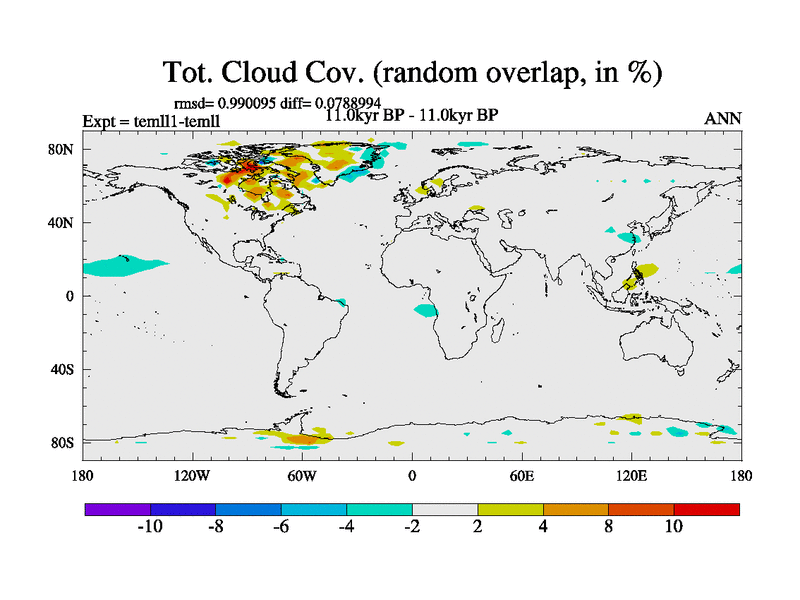 Tot. Cloud Cov. (random overlap, in %)

rmsd= 0.990095 diff= 0.0788994
Expt = temll1-temll
11.0kyr BP - 11.0kyr BP
ANN

80N
40N
0
40S
80S

180
120W
60W
0
60E
120E
180

-10
-8
-6
-4
-2
2
4
8
10